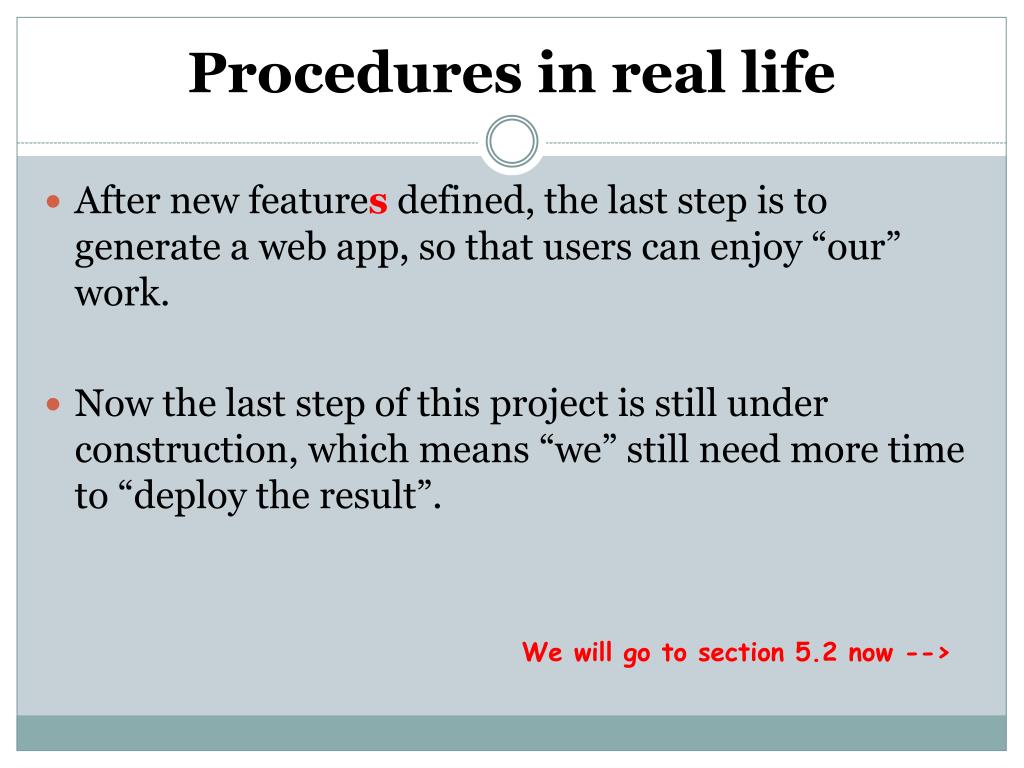 Procedures in real life

After new features defined, the last step is to generate a web app, so that users can enjoy “our” work.

Now the last step of this project is still under construction, which means “we” still need more time to “deploy the result”.

We will go to section 5.2 now -->